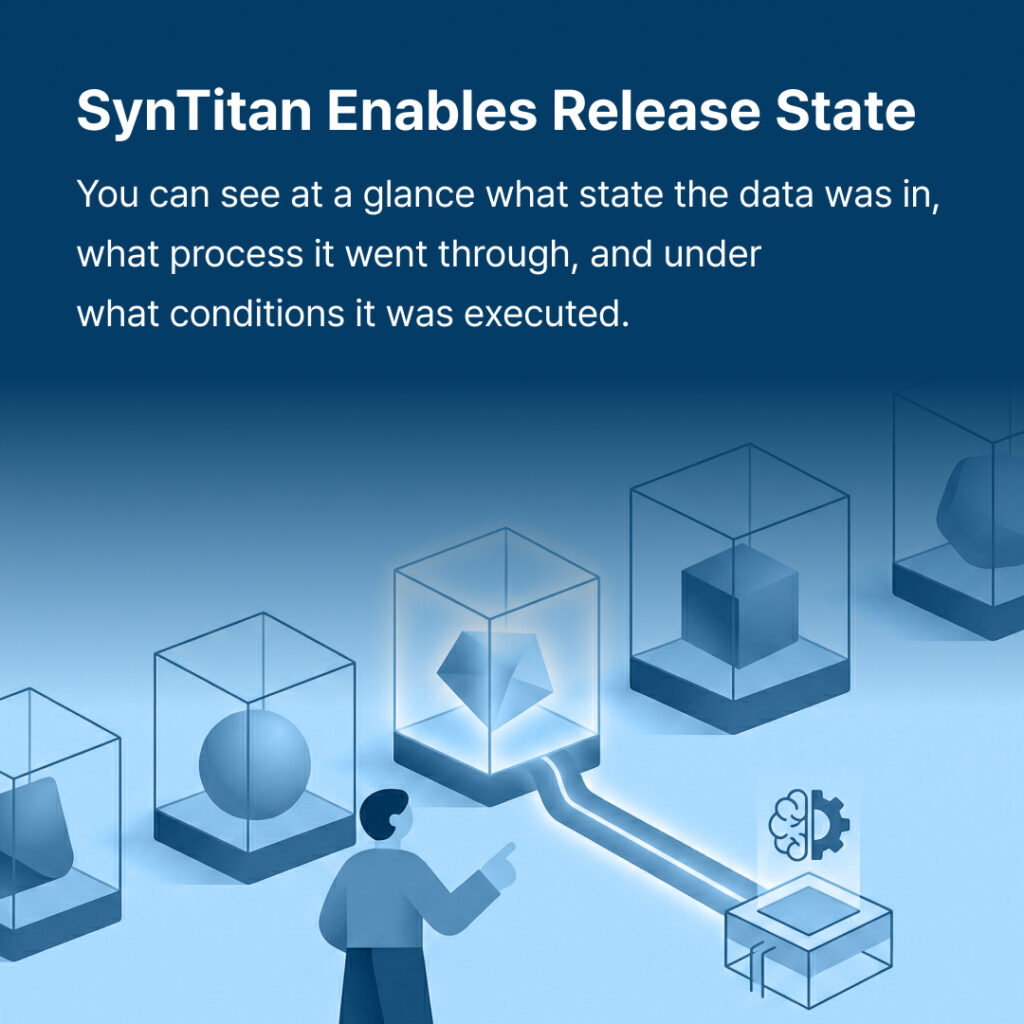 SynTitan Enables Release State

You can see at a glance what state the data was in, what process it went through, and under what conditions it was executed.